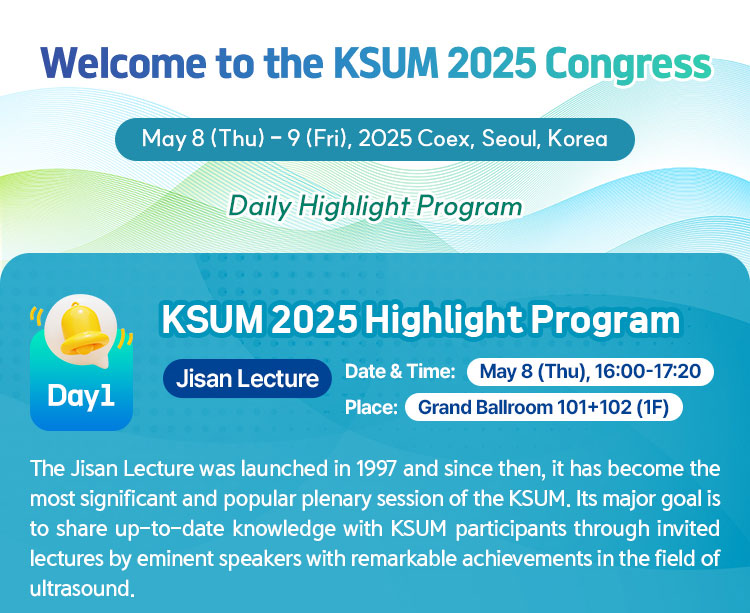 Welcome to the KSUM 2025 Congress

May 8 (Thu) - 9 (Fri), 2025 Coex, Seoul, Korea

Daily Highlight Program

Day1

KSUM 2025 Highlight Program

Jisan Lecture

Date & Time: May 8 (Thu), 16:00-17:20

Place: Grand Ballroom 101+102 (1F)

The Jisan Lecture was launched in 1997 and since then, it has become the most significant and popular plenary session of the KSUM. Its major goal is to share up-to-date knowledge with KSUM participants through invited lectures by eminent speakers with remarkable achievements in the field of ultrasound.